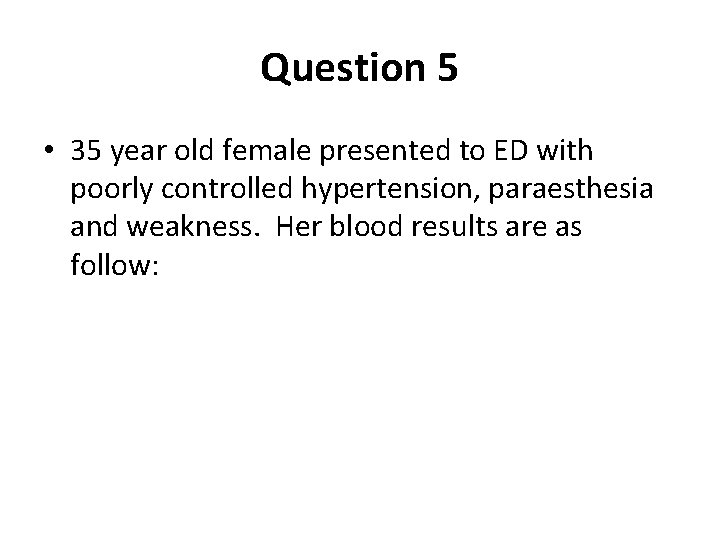 Question 5

• 35 year old female presented to ED with poorly controlled hypertension, paraesthesia and weakness. Her blood results are as follow: